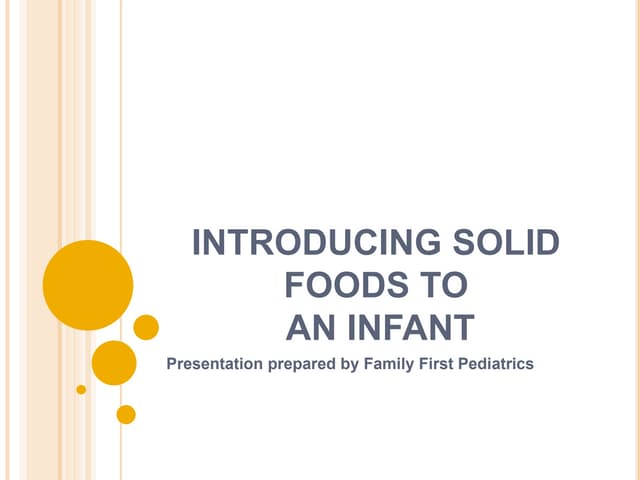 INTRODUCING SOLID FOODS TO AN INFANT

Presentation prepared by Family First Pediatrics